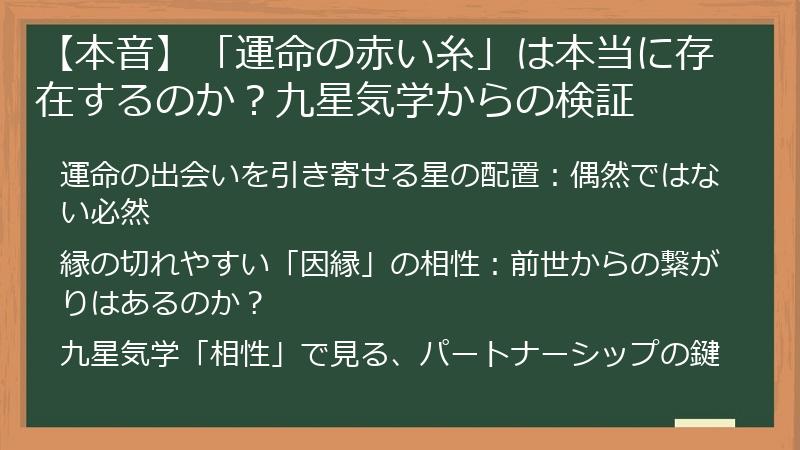 【本音】「運命の赤い糸」は本当に存在するのか？九星気学からの検証

運命の出会いを引き寄せる星の配置：偶然ではない必然

縁の切れやすい「因縁」の相性：前世からの繋がりはあるのか？

九星気学「相性」で見る、パートナーシップの鍵